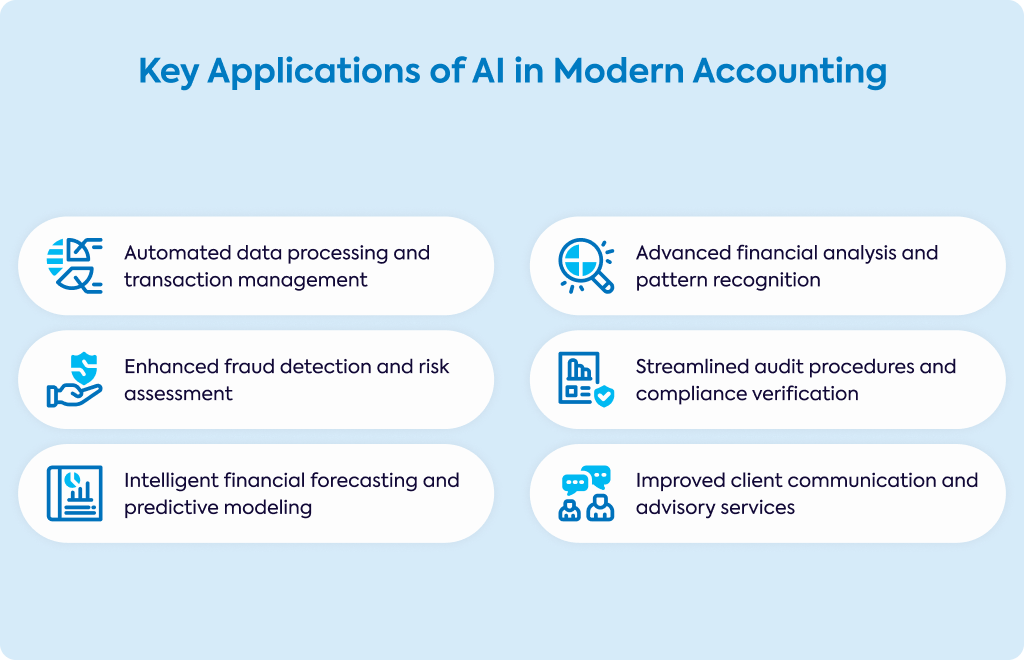 Key Applications of AI in Modern Accounting

Automated data processing and transaction management

Enhanced fraud detection and risk assessment

Intelligent financial forecasting and predictive modeling

Advanced financial analysis and pattern recognition

Streamlined audit procedures and compliance verification

Improved client communication and advisory services